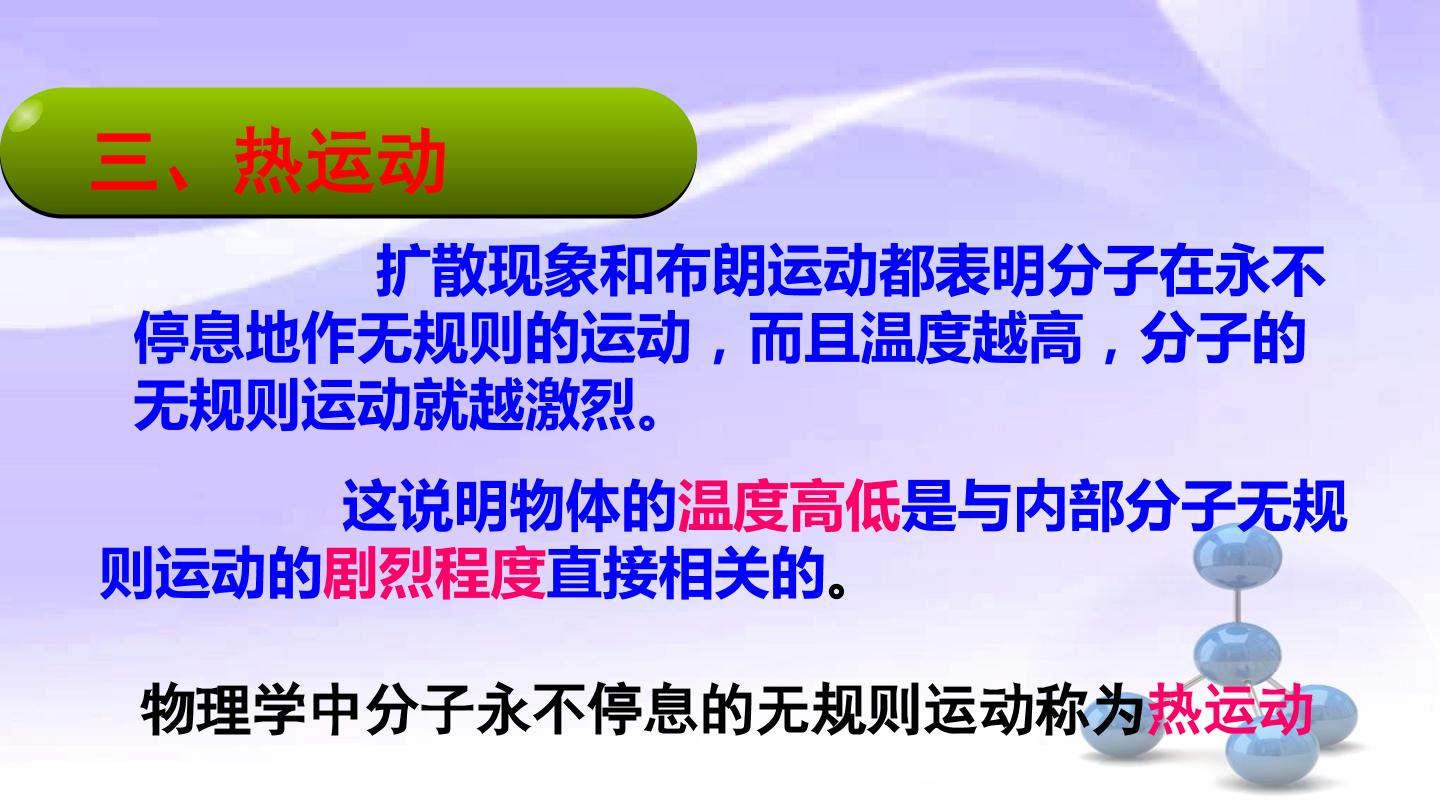 三、热运动

扩散现象和布朗运动都表明分子在永不停息地作无规则的运动，而且温度越高，分子的无规则运动就越激烈。

这说明物体的温度高低是与内部分子无规则运动的剧烈程度直接相关的。

物理学中分子永不停息的无规则运动称为热运动